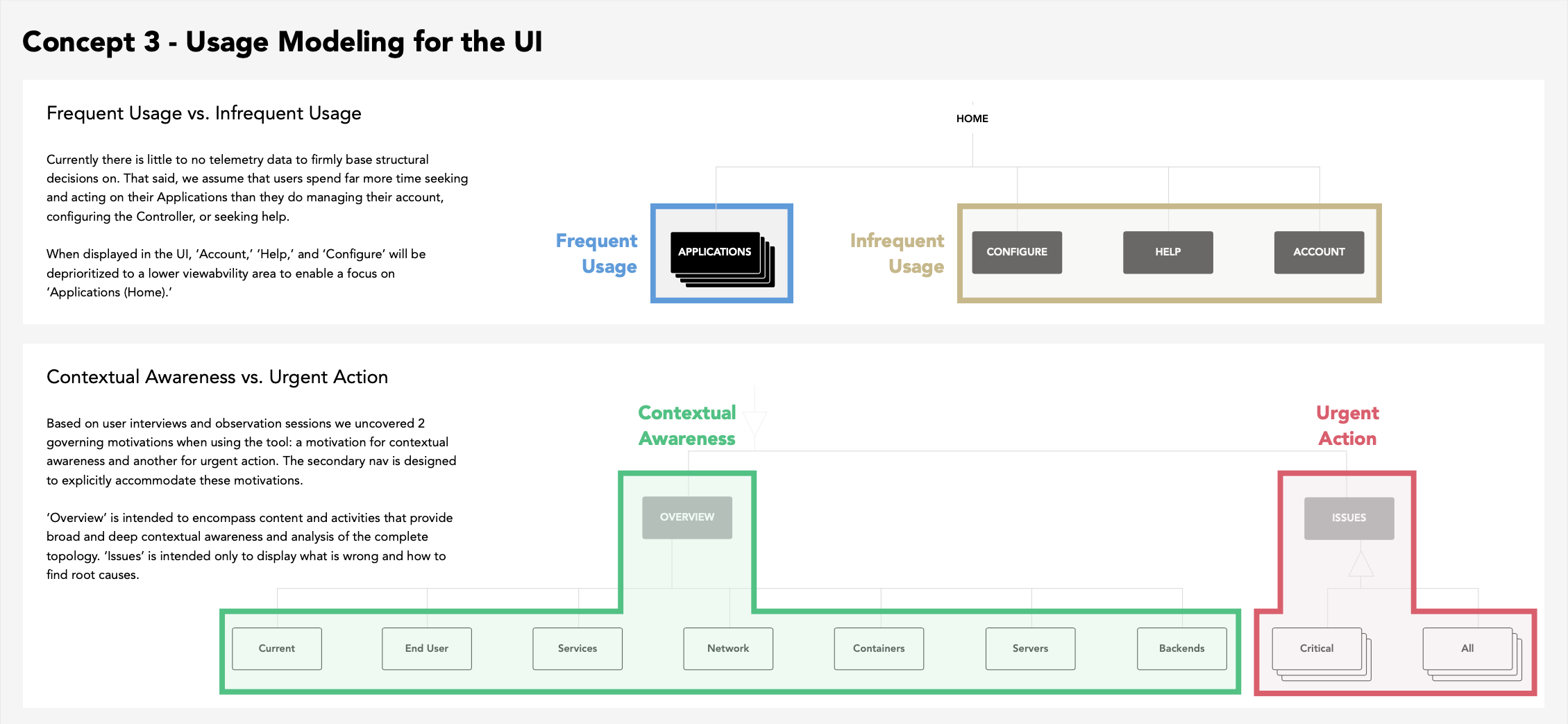 Concept 3 - Usage Modeling for the UI

Frequent Usage vs. Infrequent Usage

Currently there is little to no telemetry data to firmly base structural decisions on. That said, we assume that users spend far more time seeking and acting on their Applications than they do managing their account, configuring the Controller, or seeking help.

When displayed in the UI, 'Account,' 'Help,' and 'Configure' will be deprioritized to a lower viewabvility area to enable a focus on 'Applications (Home).'

HOME

Frequent Usage

APPLICATIONS

Infrequent Usage

CONFIGURE

HELP

ACCOUNT

Contextual Awareness vs. Urgent Action

Based on user interviews and observation sessions we uncovered 2 governing motivations when using the tool: a motivation for contextual awareness and another for urgent action. The secondary nav is designed to explicitly accommodate these motivations.

'Overview' is intended to encompass content and activities that provide broad and deep contextual awareness and analysis of the complete topology. 'Issues' is intended only to display what is wrong and how to find root causes.

Contextual Awareness

Urgent Action

OVERVIEW

ISSUES

Current

End User

Services

Network

Containers

Servers

Backends

Critical

All